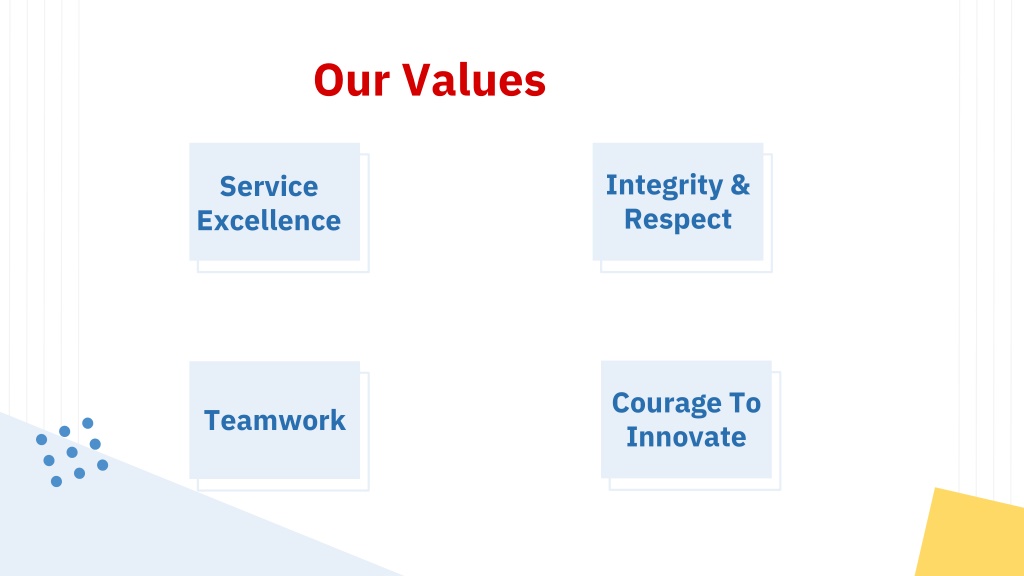 Our Values

Service Excellence

Integrity & Respect

Teamwork

Courage To Innovate